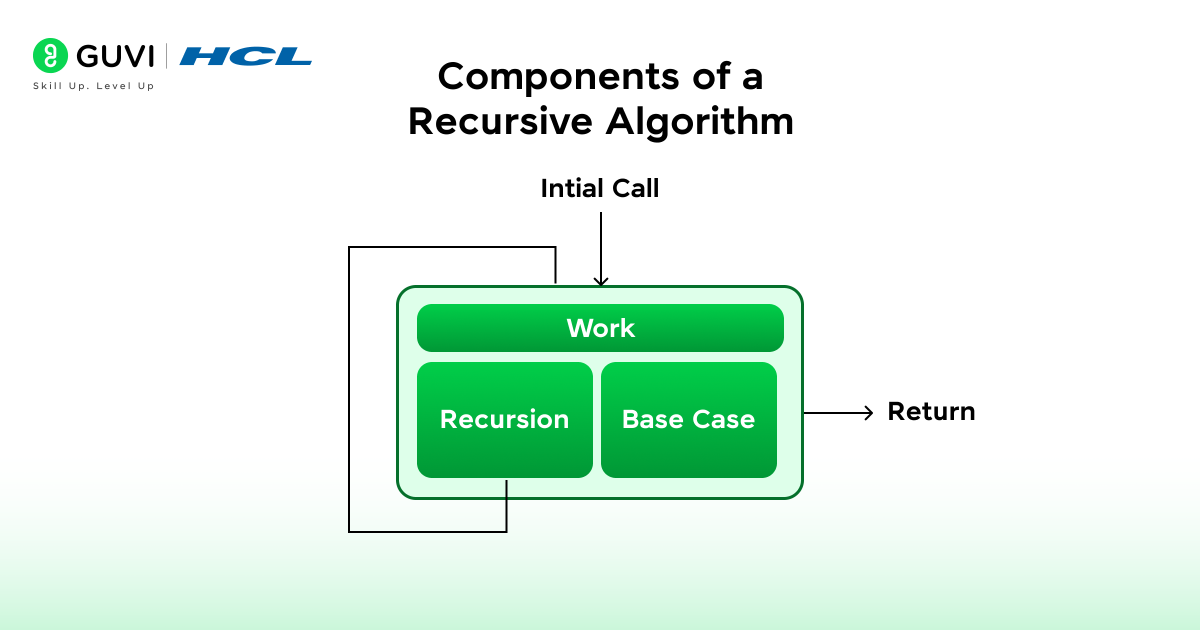 GUVI | HCL
Skill Up. Level Up

Components of a Recursive Algorithm

Intial Call

Work

Recursion

Base Case

Return